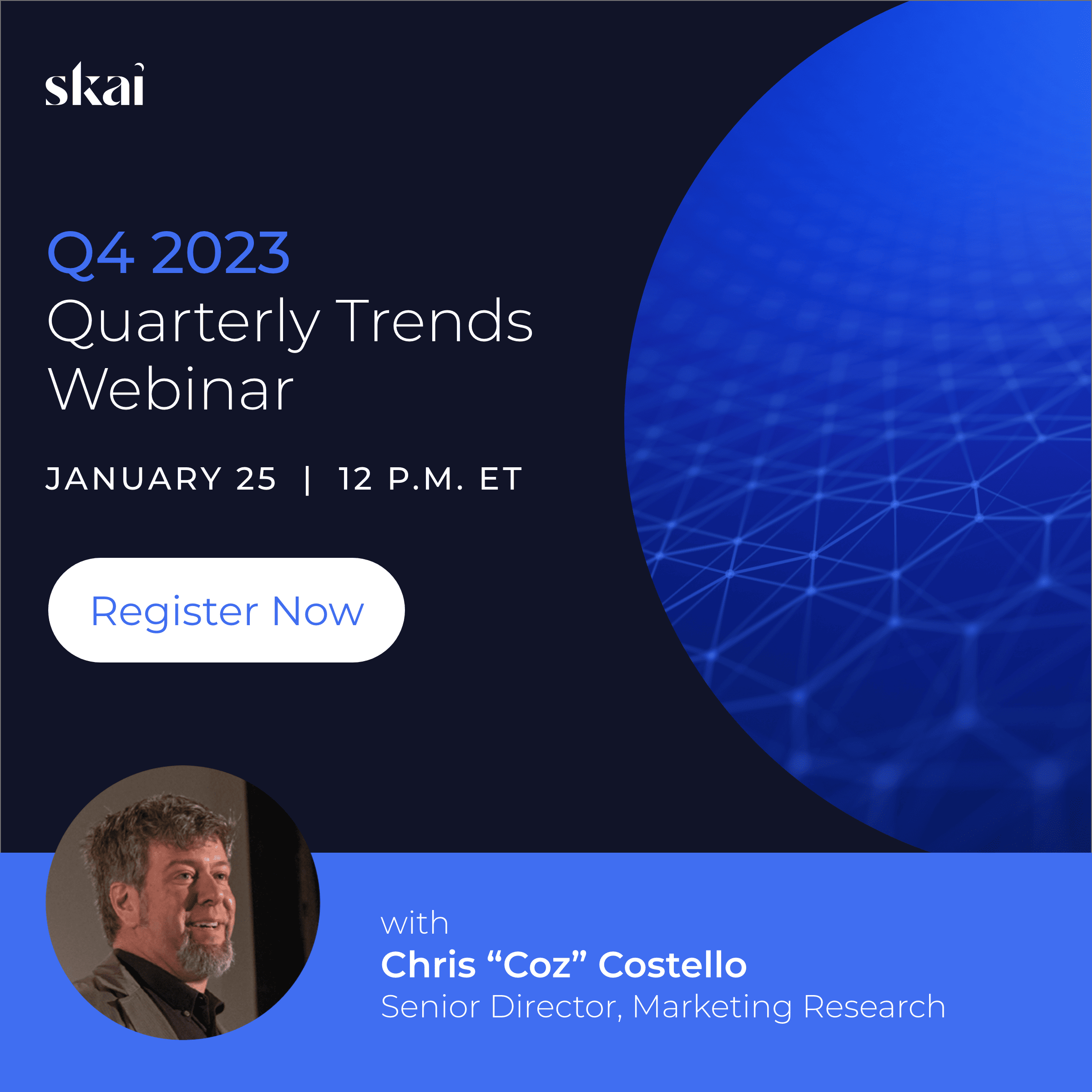 skai

Q4 2023
Quarterly Trends Webinar

JANUARY 25 | 12 P.M. ET

Register Now

with
Chris “Coz” Costello
Senior Director, Marketing Research